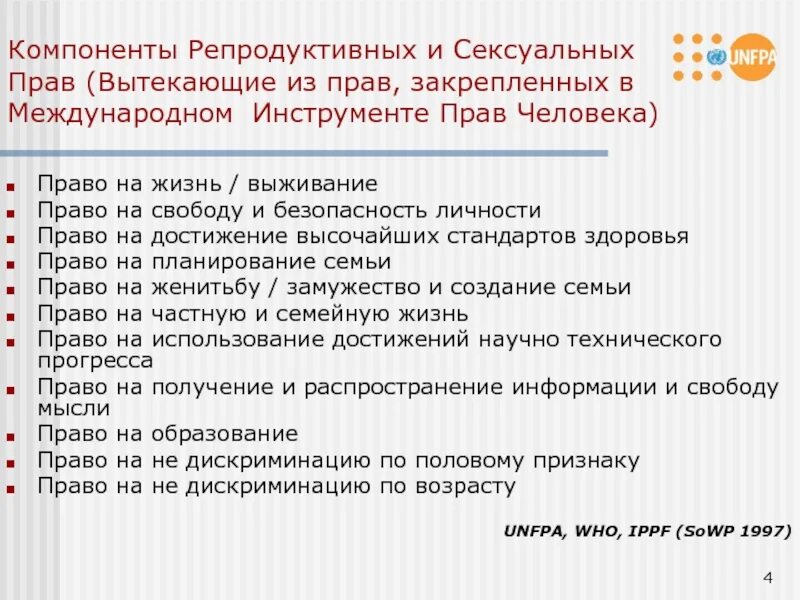 Компоненты Репродуктивных и Сексуальных Прав (Вытекающие из прав, закрепленных в Международном Инструменте Прав Человека)

UNFPA

- Право на жизнь / выживание
- Право на свободу и безопасность личности
- Право на достижение высочайших стандартов здоровья
- Право на планирование семьи
- Право на женитьбу / замужество и создание семьи
- Право на частную и семейную жизнь
- Право на использование достижений научно технического прогресса
- Право на получение и распространение информации и свободу мысли
- Право на образование
- Право на не дискриминацию по половому признаку
- Право на не дискриминацию по возрасту

UNFPA, WHO, IPPF (SoWP 1997)

4